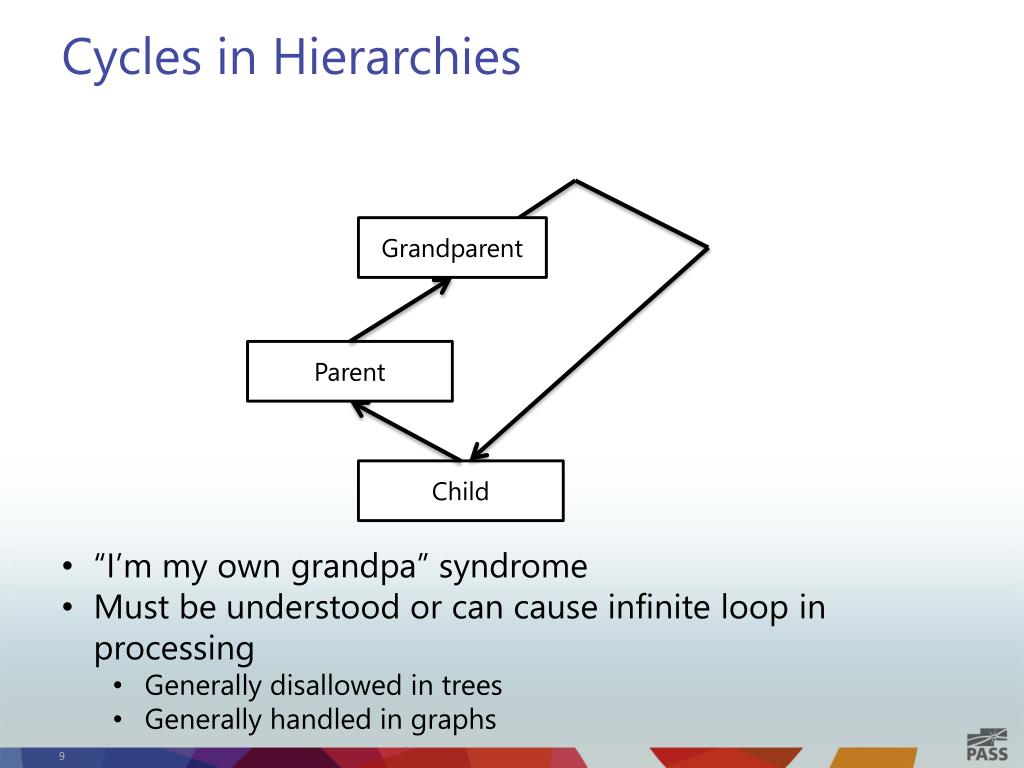 Cycles in Hierarchies

Grandparent

Parent

Child

• "I'm my own grandpa" syndrome
• Must be understood or can cause infinite loop in processing
 • Generally disallowed in trees
 • Generally handled in graphs

9

PASS